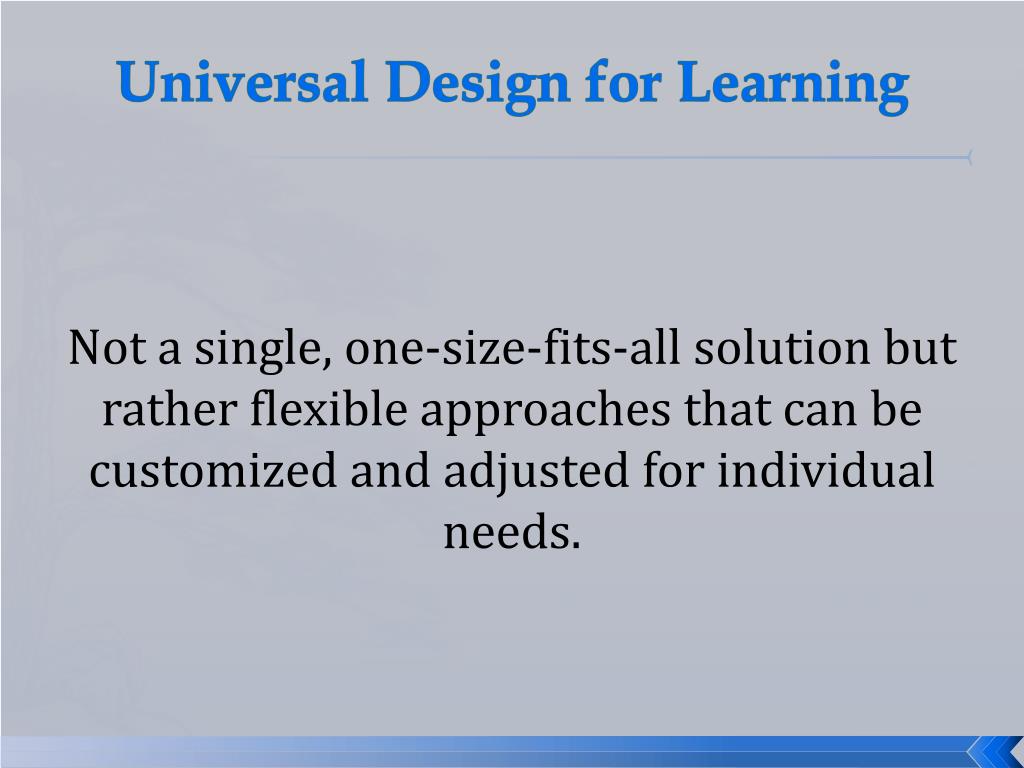 Universal Design for Learning

Not a single, one-size-fits-all solution but rather flexible approaches that can be customized and adjusted for individual needs.